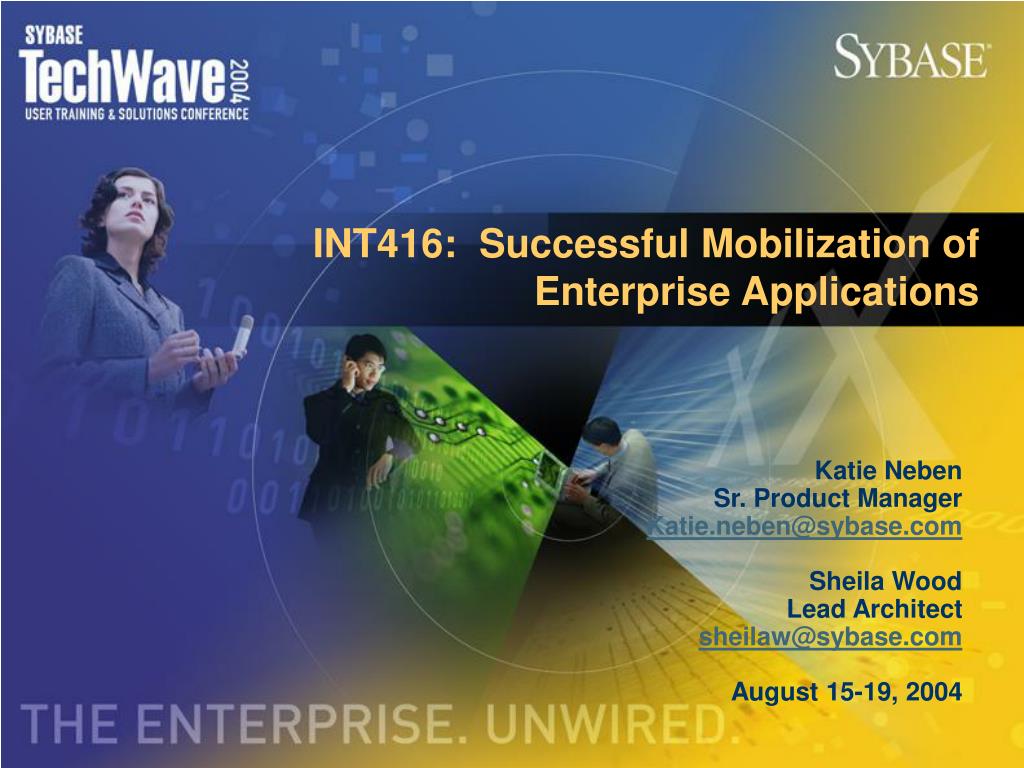 SYBASE
TechWave 2004
USER TRAINING & SOLUTIONS CONFERENCE

SYBASE

INT416: Successful Mobilization of Enterprise Applications

Katie Neben
Sr. Product Manager
Katie.neben@sybase.com

Sheila Wood
Lead Architect
sheilaw@sybase.com

August 15-19, 2004

THE ENTERPRISE. UNWIRED.